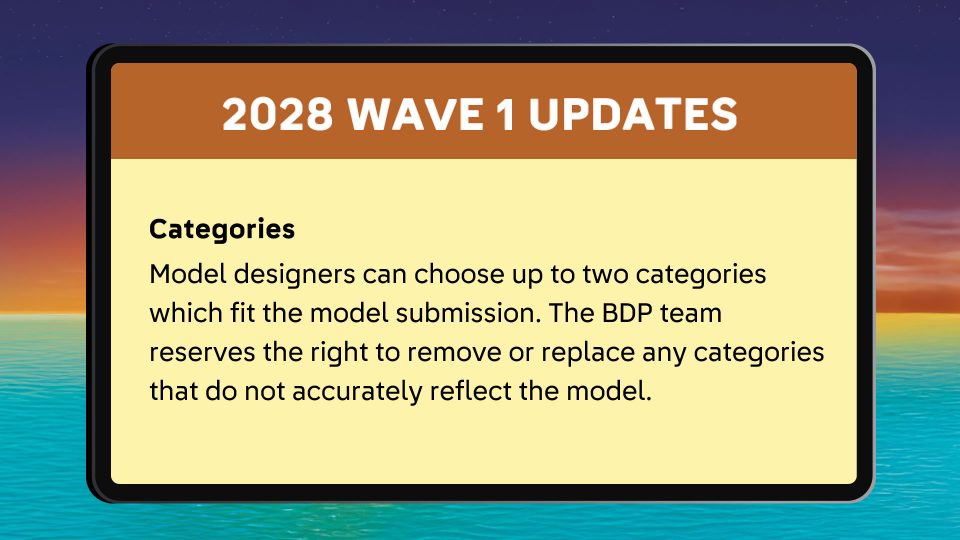 2028 WAVE 1 UPDATES

Categories
Model designers can choose up to two categories which fit the model submission. The BDP team reserves the right to remove or replace any categories that do not accurately reflect the model.